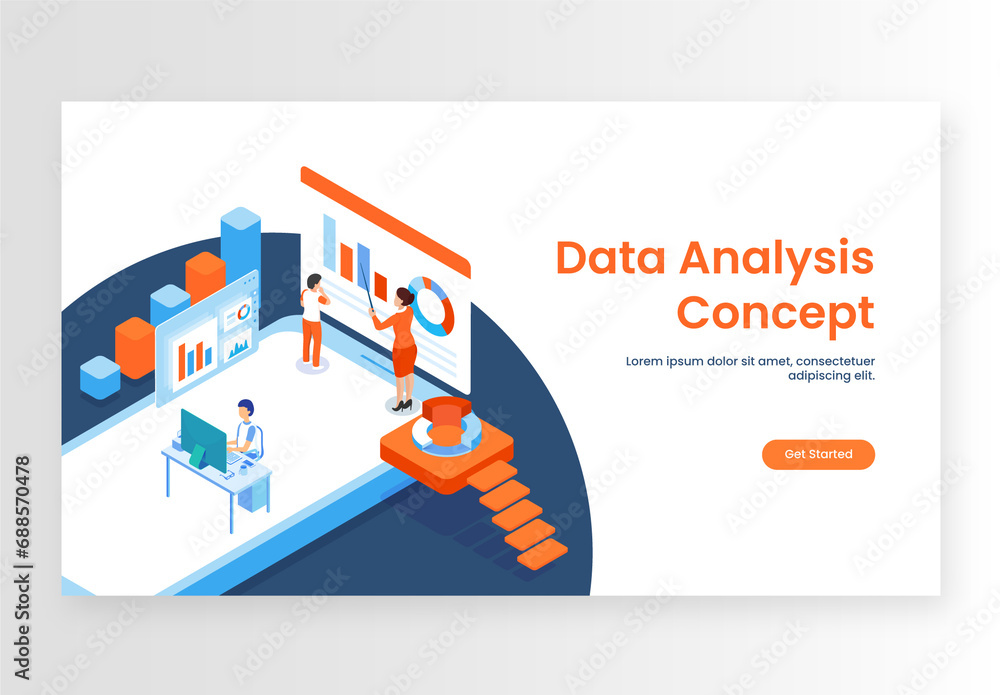 Data Analysis Concept

Lorem ipsum dolor sit amet, consectetuer adipiscing elit.

Get Started

Adobe Stock | #688570478